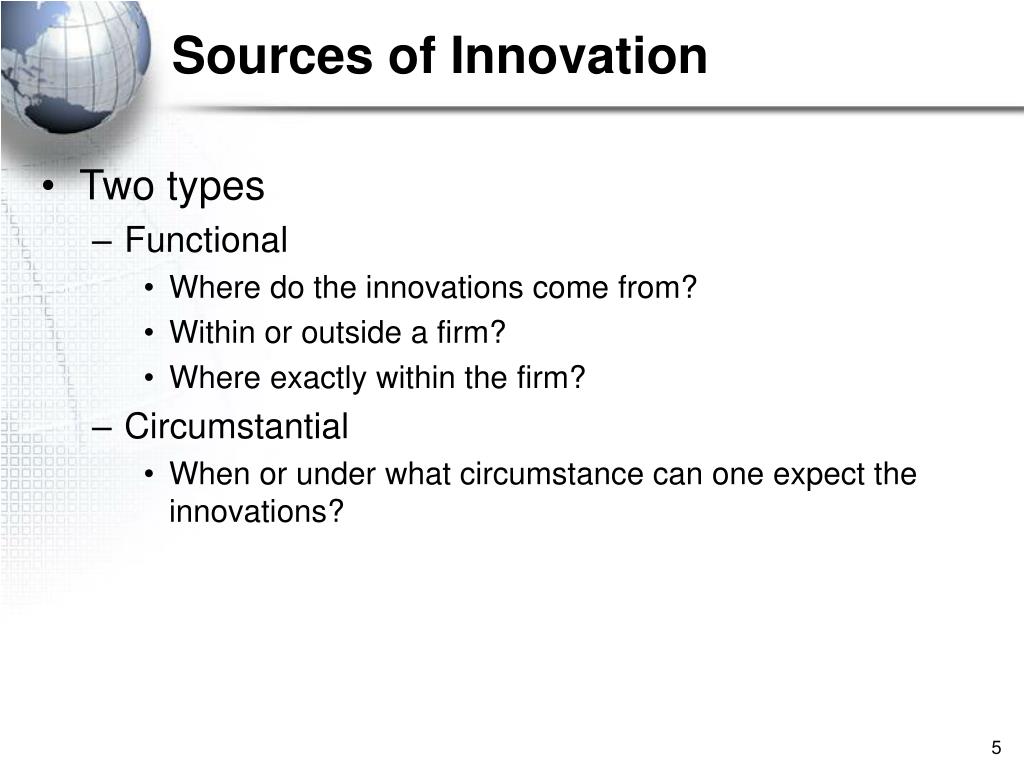 Sources of Innovation

• Two types
– Functional
• Where do the innovations come from?
• Within or outside a firm?
• Where exactly within the firm?
– Circumstantial
• When or under what circumstance can one expect the innovations?

5